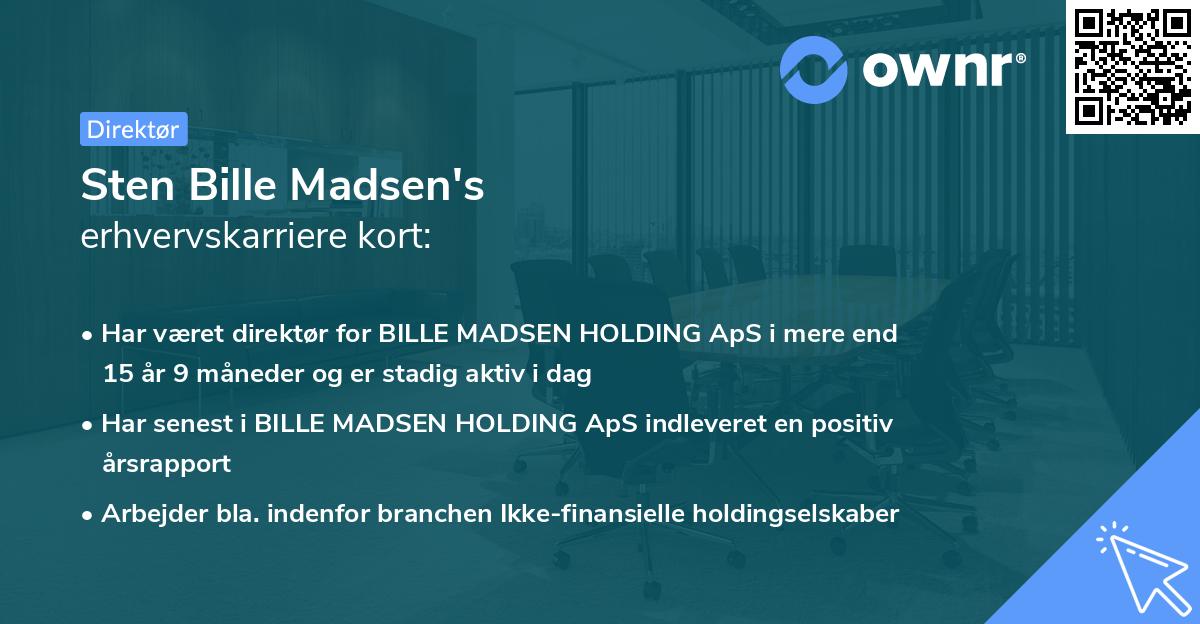 ownr®

Direktør

Sten Bille Madsen's
erhvervskarriere kort:

• Har været direktør for BILLE MADSEN HOLDING ApS i mere end 15 år 9 måneder og er stadig aktiv i dag

• Har senest i BILLE MADSEN HOLDING ApS indleveret en positiv årsrapport

• Arbejder bla. indenfor branchen Ikke-finansielle holdingselskaber